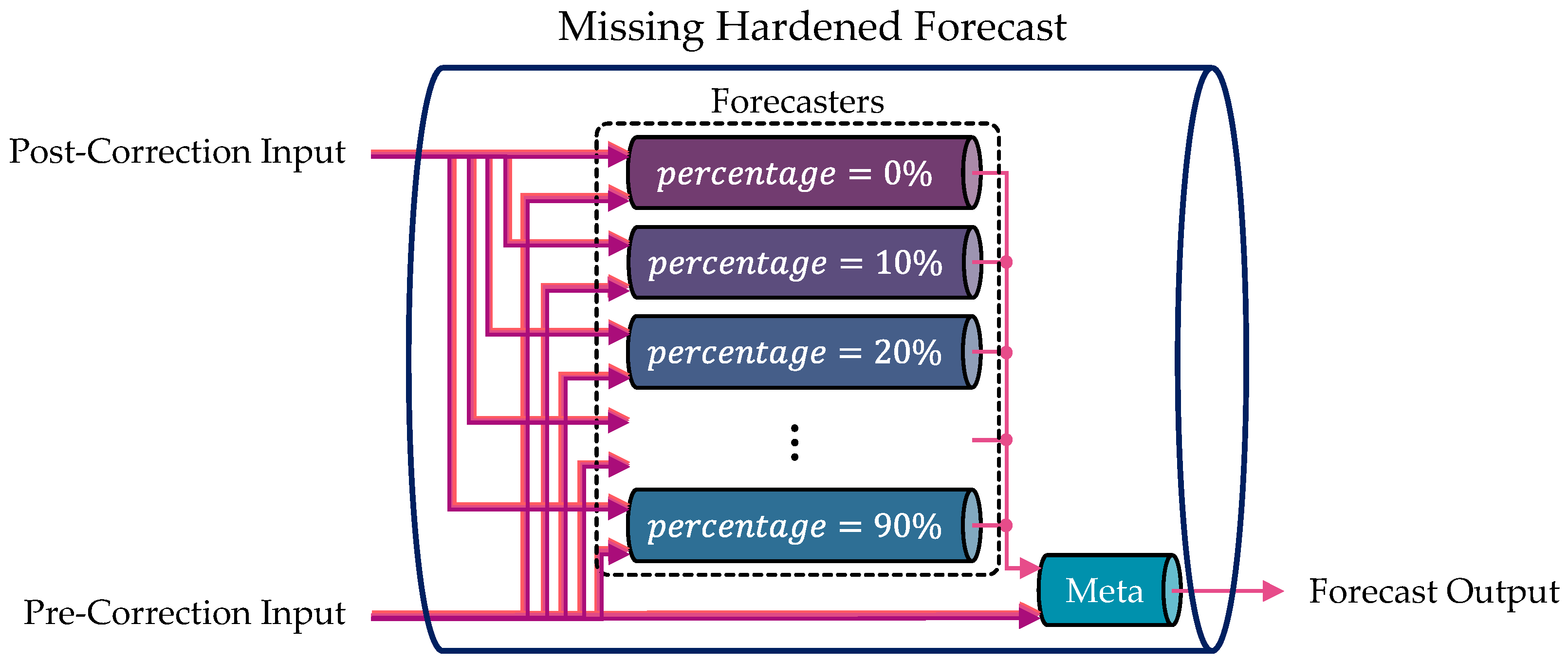 Missing Hardened Forecast

Forecasters

Post-Correction Input

$percentage = 0\%$

$percentage = 10\%$

$percentage = 20\%$

⋮

$percentage = 90\%$

Pre-Correction Input

Meta

Forecast Output